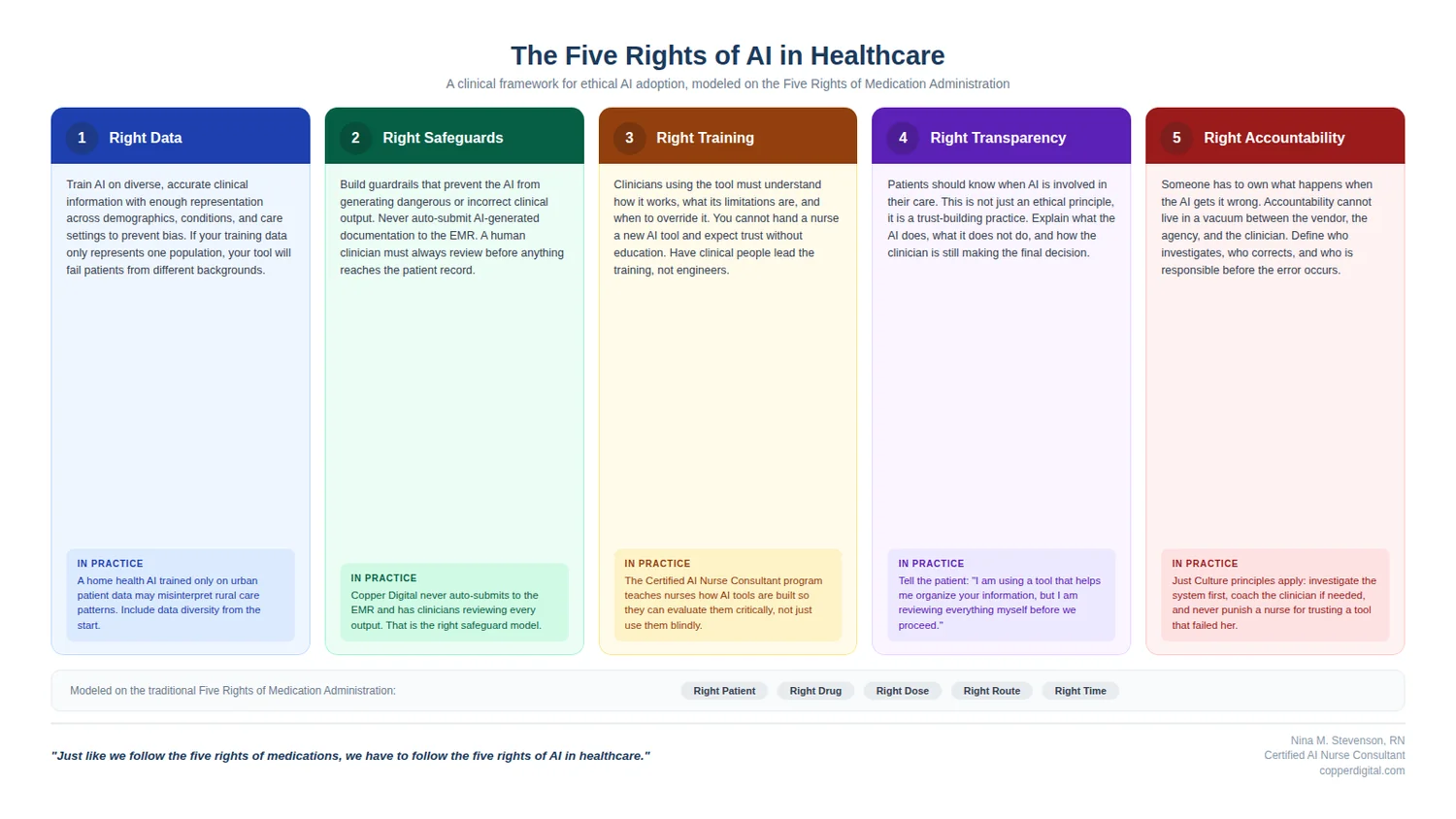 The Five Rights of AI in Healthcare

A clinical framework for ethical AI adoption, modeled on the Five Rights of Medication Administration

1 Right Data

Train AI on diverse, accurate clinical information with enough representation across demographics, conditions, and care settings to prevent bias. If your training data only represents one population, your tool will fail patients from different backgrounds.

IN PRACTICE

A home health AI trained only on urban patient data may misinterpret rural care patterns. Include data diversity from the start.

2 Right Safeguards

Build guardrails that prevent the AI from generating dangerous or incorrect clinical output. Never auto-submit AI-generated documentation to the EMR. A human clinician must always review before anything reaches the patient record.

IN PRACTICE

Copper Digital never auto-submits to the EMR and has clinicians reviewing every output. That is the right safeguard model.

3 Right Training

Clinicians using the tool must understand how it works, what its limitations are, and when to override it. You cannot hand a nurse a new AI tool and expect trust without education. Have clinical people lead the training, not engineers.

IN PRACTICE

The Certified AI Nurse Consultant program teaches nurses how AI tools are built so they can evaluate them critically, not just use them blindly.

4 Right Transparency

Patients should know when AI is involved in their care. This is not just an ethical principle, it is a trust-building practice. Explain what the AI does, what it does not do, and how the clinician is still making the final decision.

IN PRACTICE

Tell the patient: "I am using a tool that helps me organize your information, but I am reviewing everything myself before we proceed."

5 Right Accountability

Someone has to own what happens when the AI gets it wrong. Accountability cannot live in a vacuum between the vendor, the agency, and the clinician. Define who investigates, who corrects, and who is responsible before the error occurs.

IN PRACTICE

Just Culture principles apply: investigate the system first, coach the clinician if needed, and never punish a nurse for trusting a tool that failed her.

Modeled on the traditional Five Rights of Medication Administration:

Right Patient Right Drug Right Dose Right Route Right Time

"Just like we follow the five rights of medications, we have to follow the five rights of AI in healthcare."

Nina M. Stevenson, RN
Certified AI Nurse Consultant
copperdigital.com